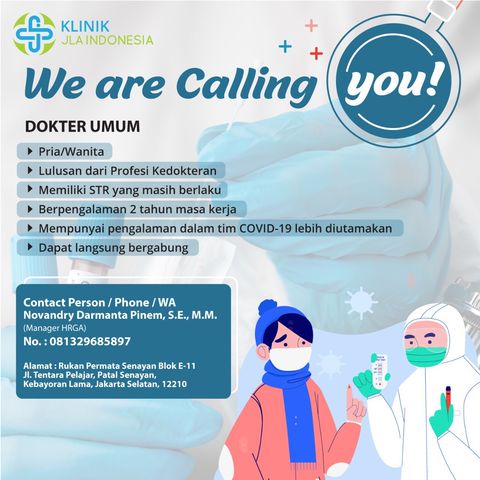 KLINIK
JLA INDONESIA

We are Calling you!

DOKTER UMUM

Pria/Wanita
Lulusan dari Profesi Kedokteran
Memiliki STR yang masih berlaku
Berpengalaman 2 tahun masa kerja
Mempunyai pengalaman dalam tim COVID-19 lebih diutamakan
Dapat langsung bergabung

Contact Person / Phone / WA
Novandry Darmanta Pinem, S.E., M.M.
(Manager HRGA)
No. : 081329685897

Alamat : Rukan Permata Senayan Blok E-11
Jl. Tentara Pelajar, Patal Senayan,
Kebayoran Lama, Jakarta Selatan, 12210